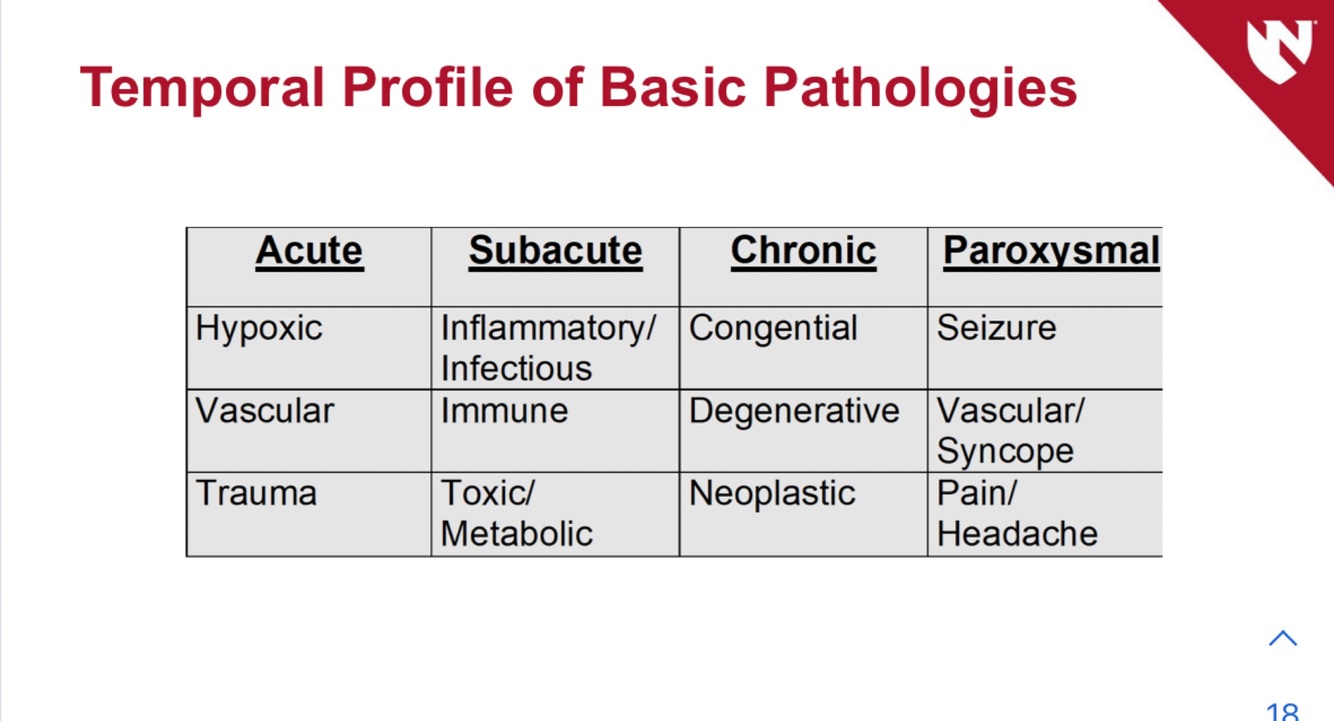 Temporal Profile of Basic Pathologies

| Acute | Subacute | Chronic | Paroxysmal |
|---|---|---|---|
| Hypoxic | Inflammatory/ Infectious | Congential | Seizure |
| Vascular | Immune | Degenerative | Vascular/ Syncope |
| Trauma | Toxic/ Metabolic | Neoplastic | Pain/ Headache |

18